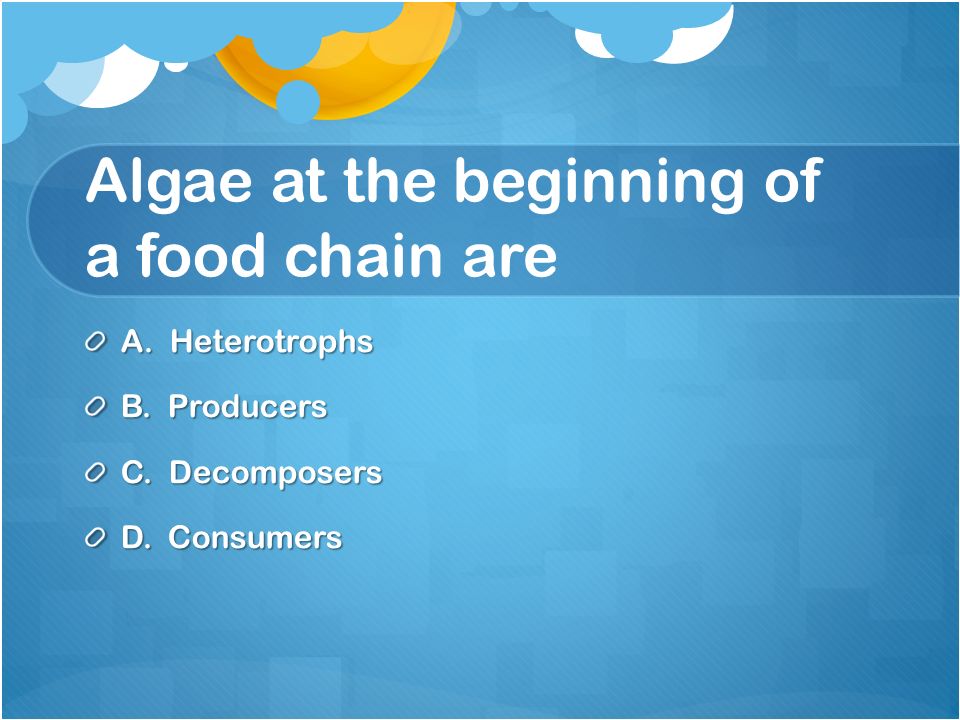 Algae at the beginning of a food chain are

A. Heterotrophs

B. Producers

C. Decomposers

D. Consumers